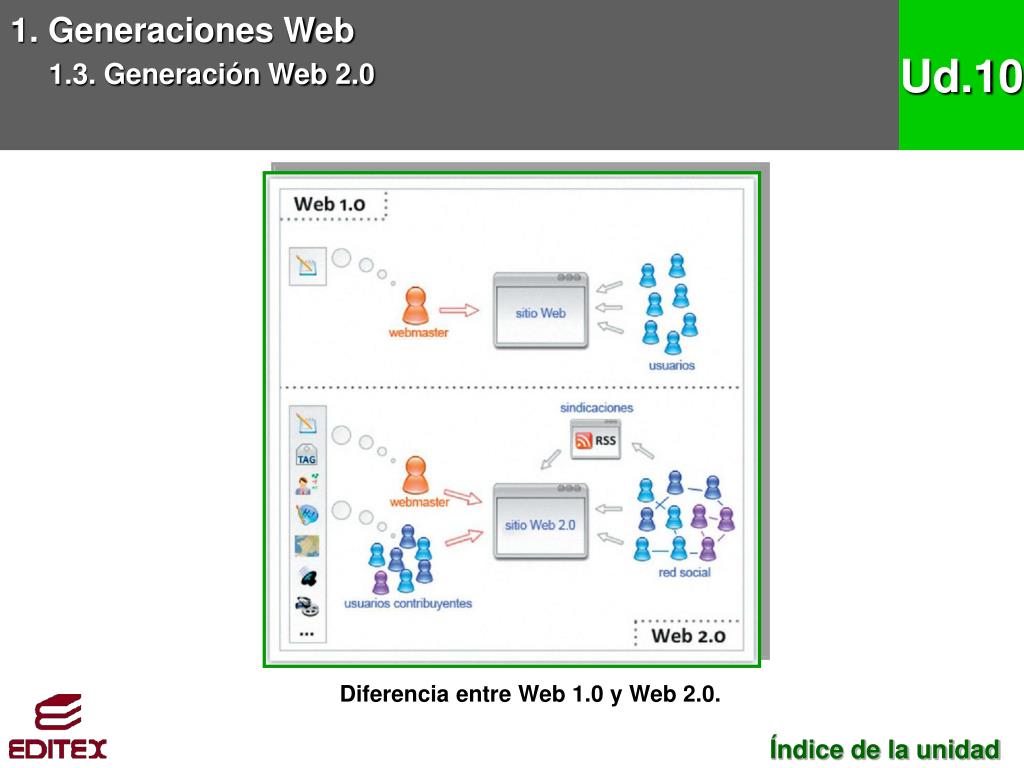 1. Generaciones Web

1.3. Generación Web 2.0

Ud.10

Web 1.0

webmaster

sitio Web

usuarios

sindicaciones

RSS

TAG

webmaster

sitio Web 2.0

red social

usuarios contribuyentes

...

Web 2.0

Diferencia entre Web 1.0 y Web 2.0.

EDITEX

Índice de la unidad